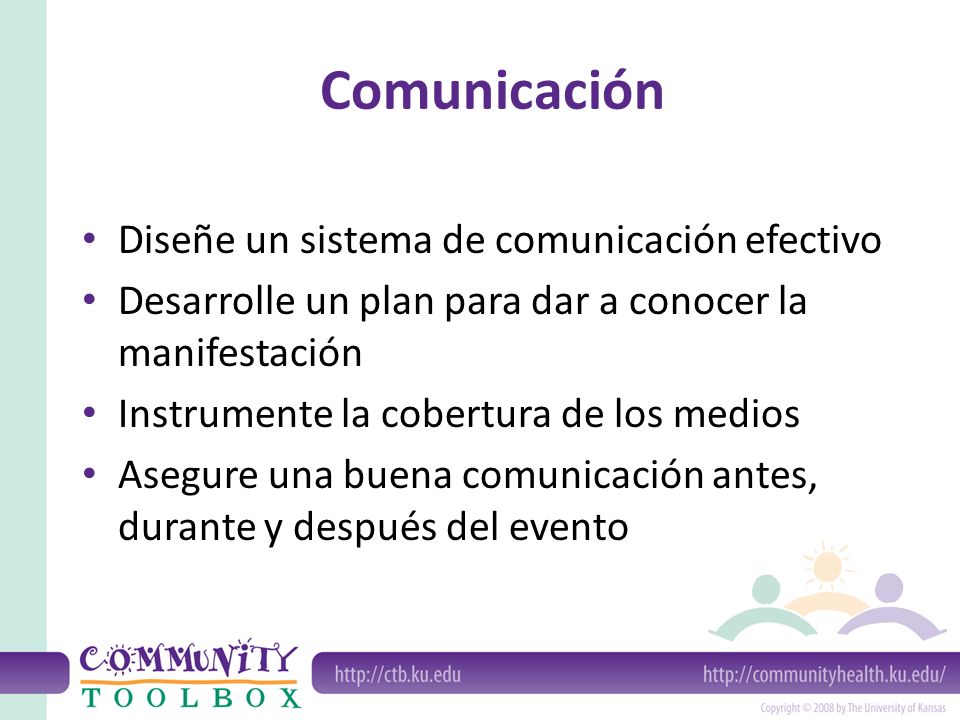 Comunicación

• Diseñe un sistema de comunicación efectivo
• Desarrolle un plan para dar a conocer la manifestación
• Instrumente la cobertura de los medios
• Asegure una buena comunicación antes, durante y después del evento

COMMUNITY TOOLBOX

http://ctb.ku.edu

http://communityhealth.ku.edu/

Copyright © 2008 by The University of Kansas